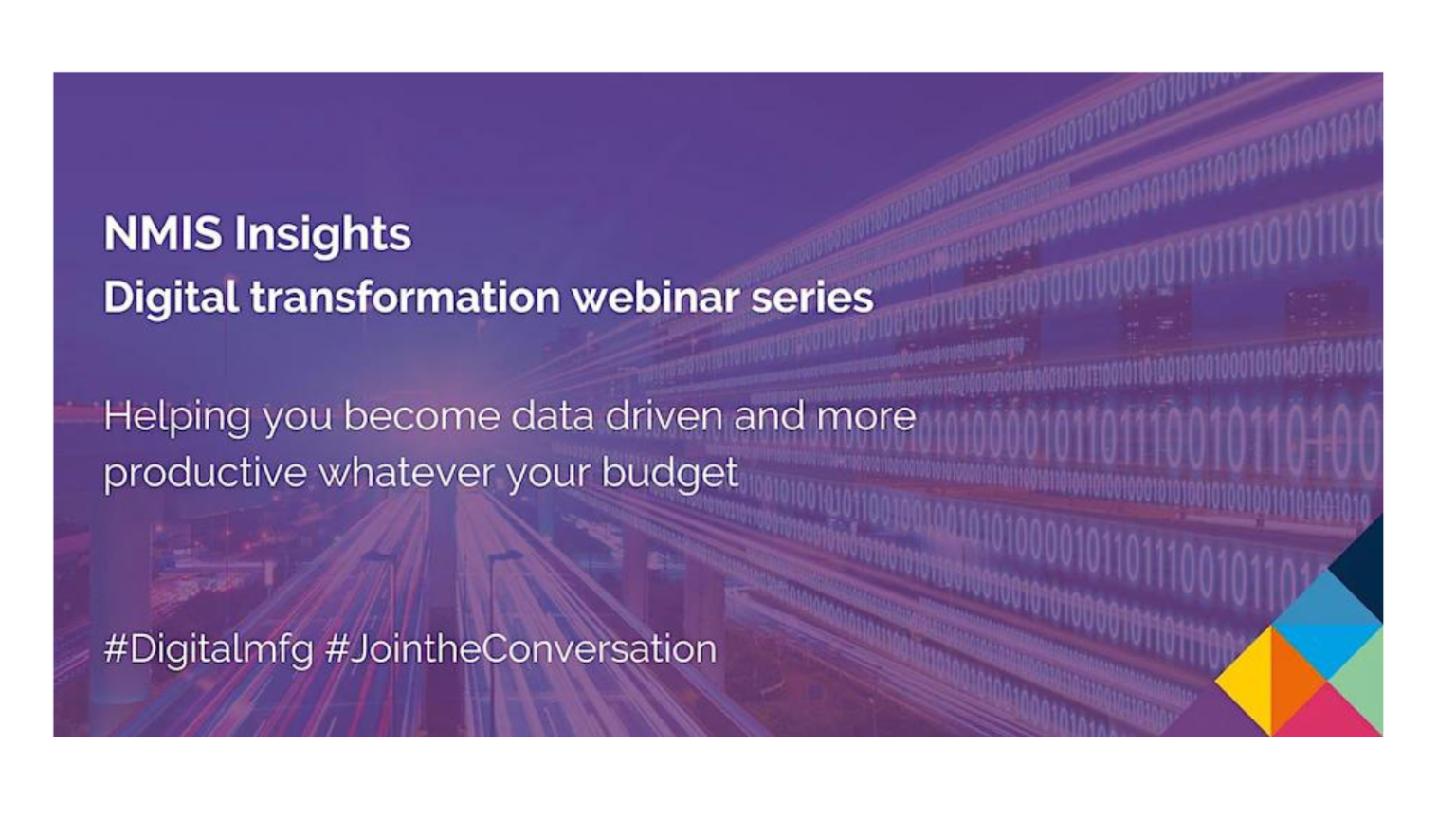 NMIS Insights
Digital transformation webinar series

Helping you become data driven and more productive whatever your budget

#Digitalmfg #JointheConversation